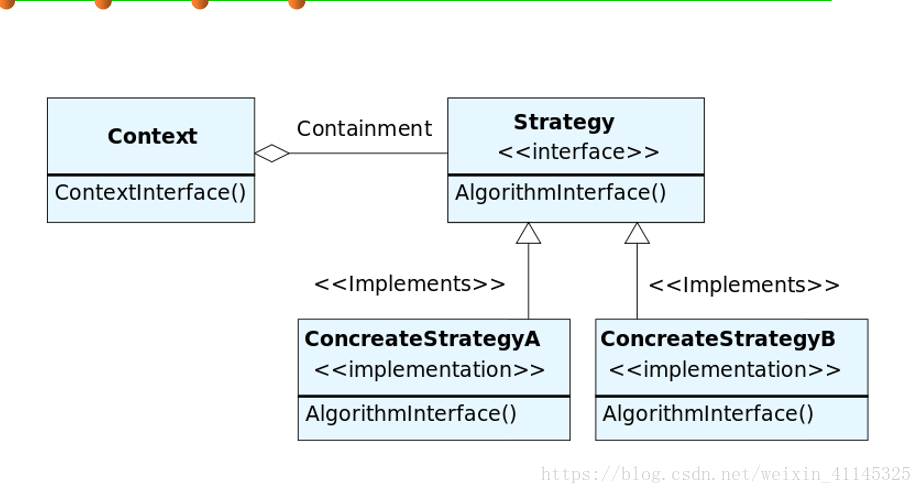 Context
ContextInterface()

Containment

Strategy
<<interface>>
AlgorithmInterface()

<<Implements>>

<<Implements>>

ConcreateStrategyA
<<implementation>>
AlgorithmInterface()

ConcreateStrategyB
<<implementation>>
AlgorithmInterface()

https://blog.csdn.net/weixin_41145325